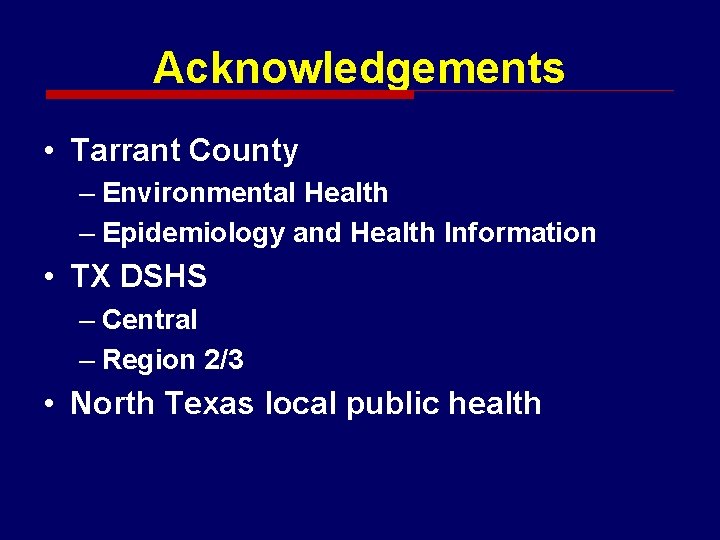 Acknowledgements

• Tarrant County
– Environmental Health
– Epidemiology and Health Information
• TX DSHS
– Central
– Region 2/3
• North Texas local public health